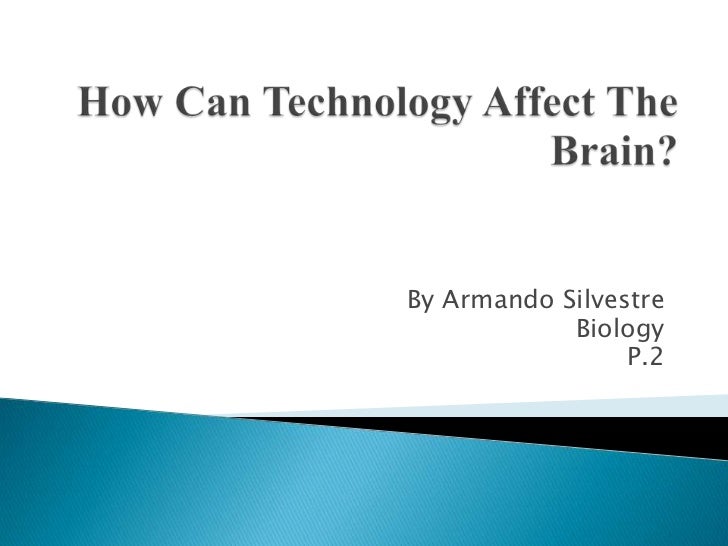 How Can Technology Affect The Brain?

By Armando Silvestre
Biology
P.2